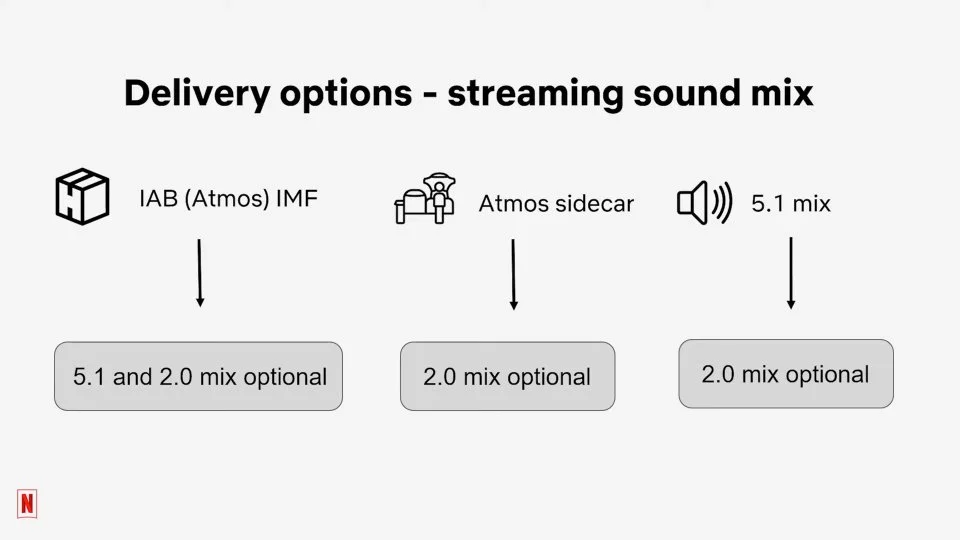 Delivery options - streaming sound mix

IAB (Atmos) IMF

5.1 and 2.0 mix optional

Atmos sidecar

2.0 mix optional

5.1 mix

2.0 mix optional

N